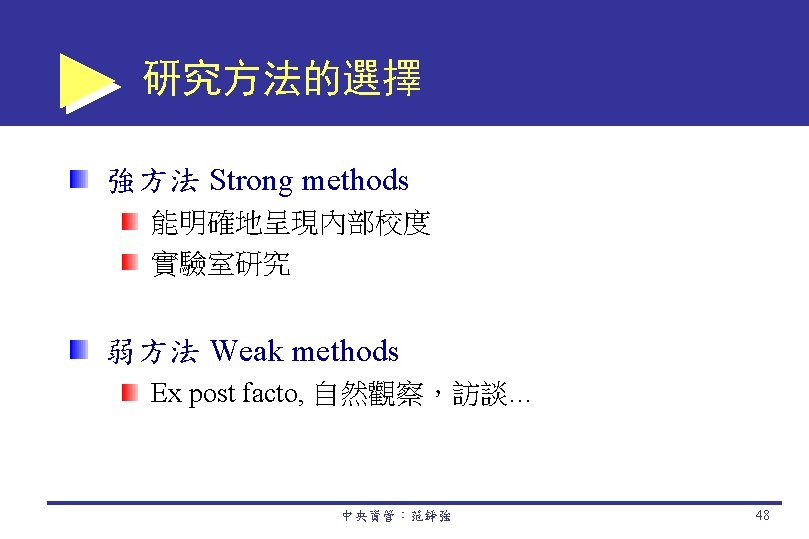 研究方法的選擇

強方法 Strong methods

能明確地呈現內部校度

實驗室研究

弱方法 Weak methods

Ex post facto, 自然觀察，訪談…

中央資管：范錚強

48